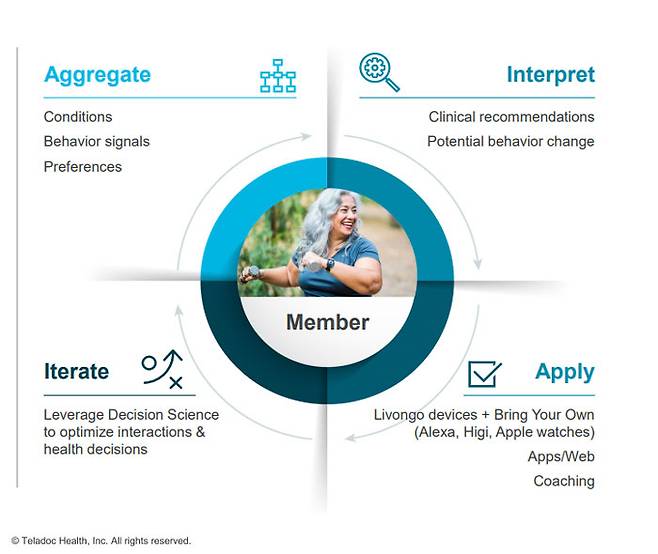 Aggregate

Conditions

Behavior signals

Preferences

Interpret

Clinical recommendations

Potential behavior change

Member

Iterate

Leverage Decision Science to optimize interactions & health decisions

Apply

Livongo devices + Bring Your Own (Alexa, Higi, Apple watches)

Apps/Web

Coaching

© Teladoc Health, Inc. All rights reserved.